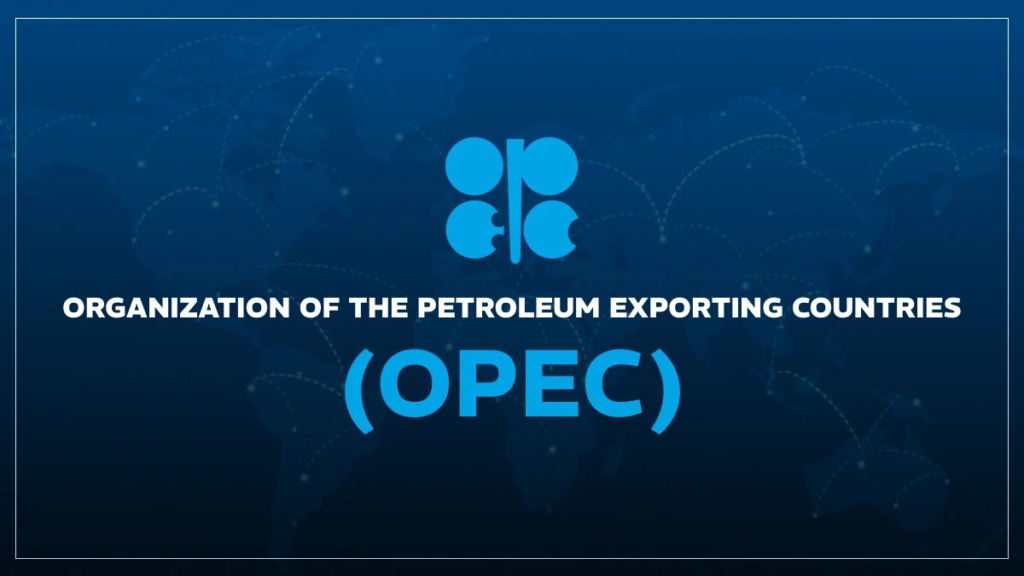 ORGANIZATION OF THE PETROLEUM EXPORTING COUNTRIES

(OPEC)